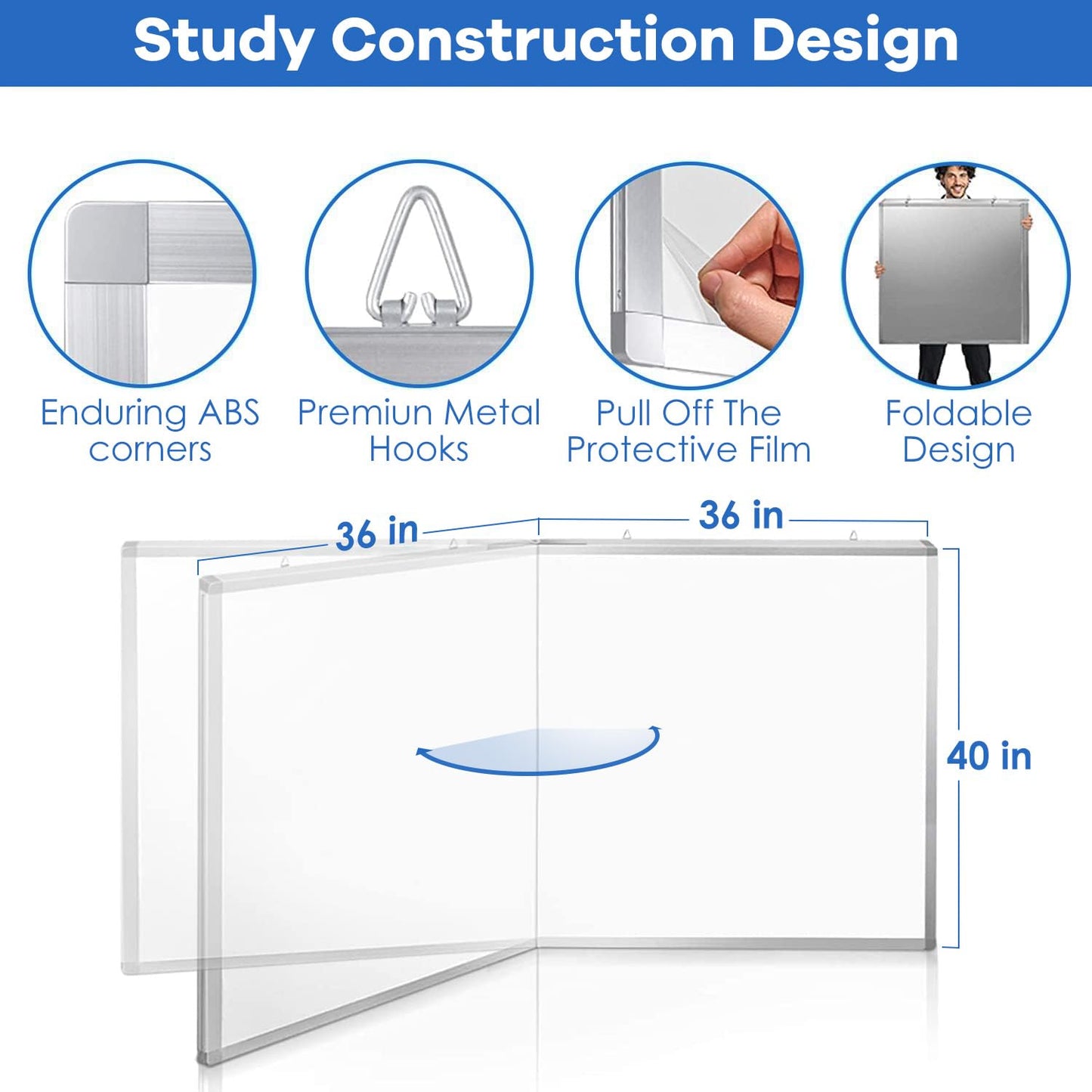 Study Construction Design

Enduring ABS corners

Premiun Metal Hooks

Pull Off The Protective Film

Foldable Design

36 in

36 in

40 in